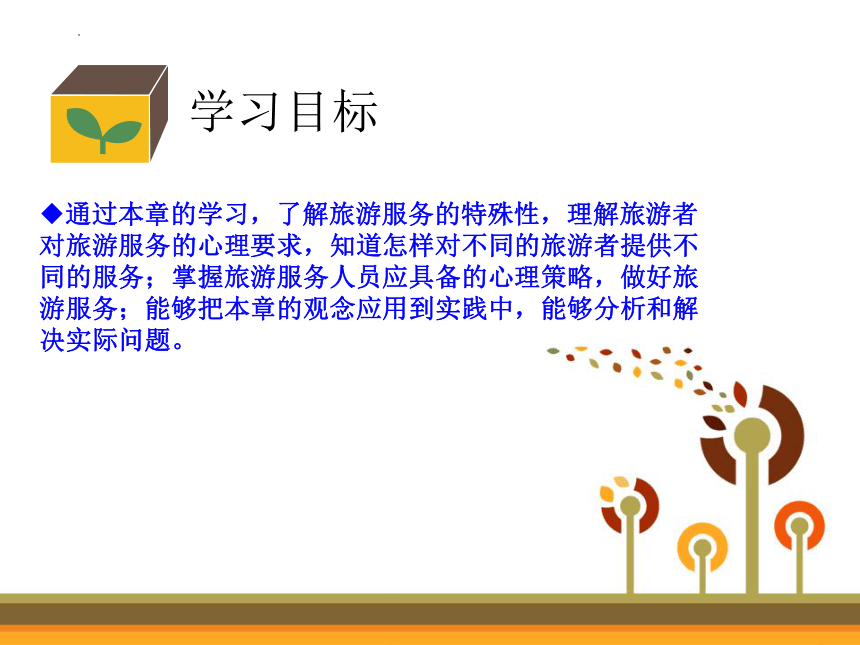 学习目标

◆通过本章的学习，了解旅游服务的特殊性，理解旅游者对旅游服务的心理要求，知道怎样对不同的旅游者提供不同的服务；掌握旅游服务人员应具备的心理策略，做好旅游服务；能够把本章的观念应用到实践中，能够分析和解决实际问题。